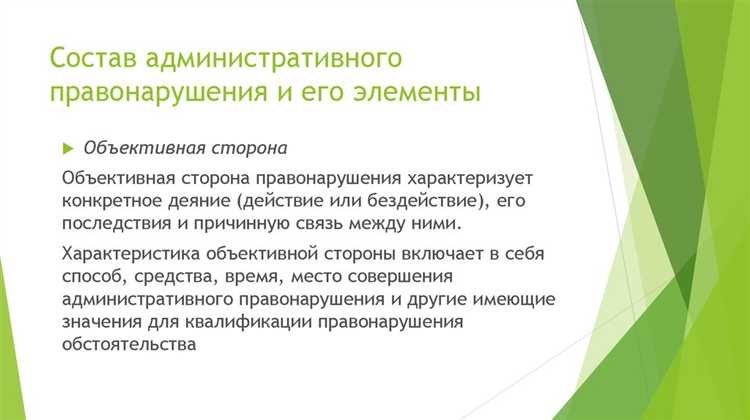 Состав административного правонарушения и его элементы

Объективная сторона

Объективная сторона правонарушения характеризует конкретное деяние (действие или бездействие), его последствия и причинную связь между ними.

Характеристика объективной стороны включает в себя способ, средства, время, место совершения административного правонарушения и другие имеющие значения для квалификации правонарушения обстоятельства